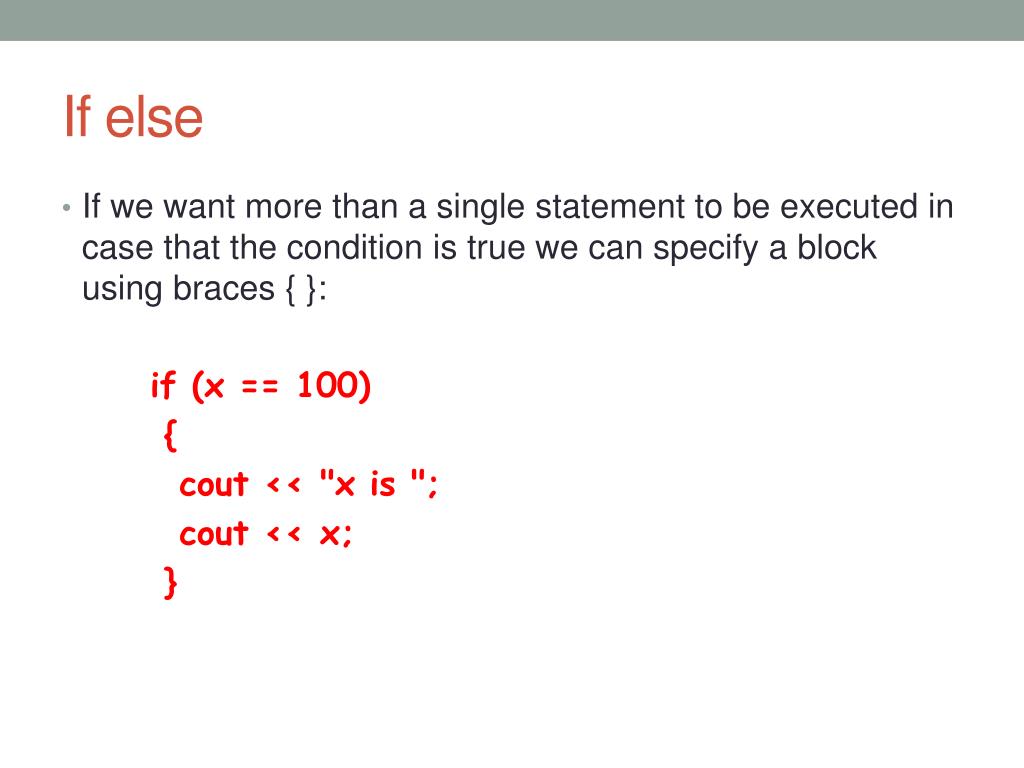 If else

• If we want more than a single statement to be executed in case that the condition is true we can specify a block using braces { }:

if (x == 100)
{
cout << "x is ";
cout << x;
}